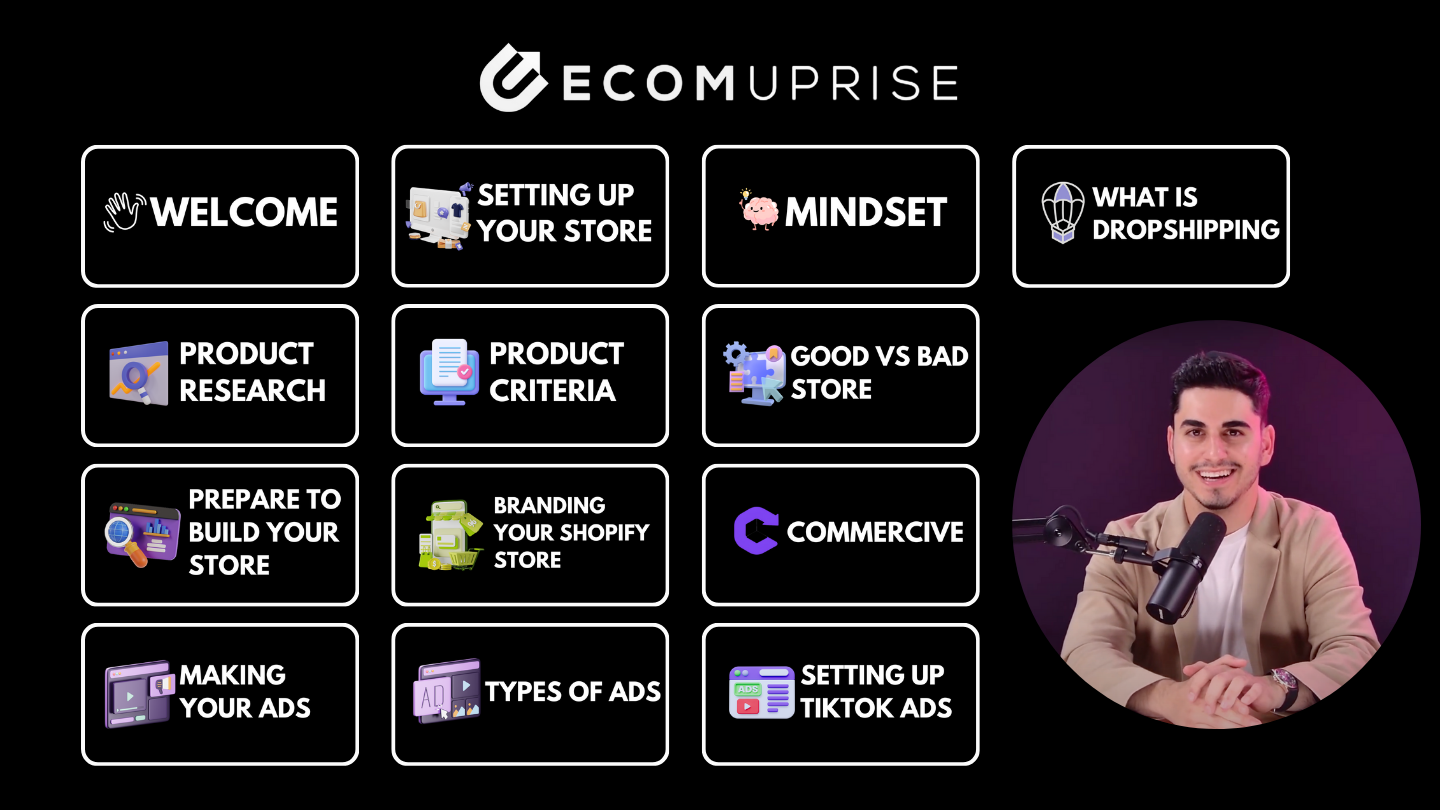 ECOMUPRISE

WELCOME

SETTING UP YOUR STORE

MINDSET

WHAT IS DROPSHIPPING

PRODUCT RESEARCH

PRODUCT CRITERIA

GOOD VS BAD STORE

PREPARE TO BUILD YOUR STORE

BRANDING YOUR SHOPIFY STORE

COMMERCIVE

MAKING YOUR ADS

AD

TYPES OF ADS

ADS

SETTING UP TIKTOK ADS